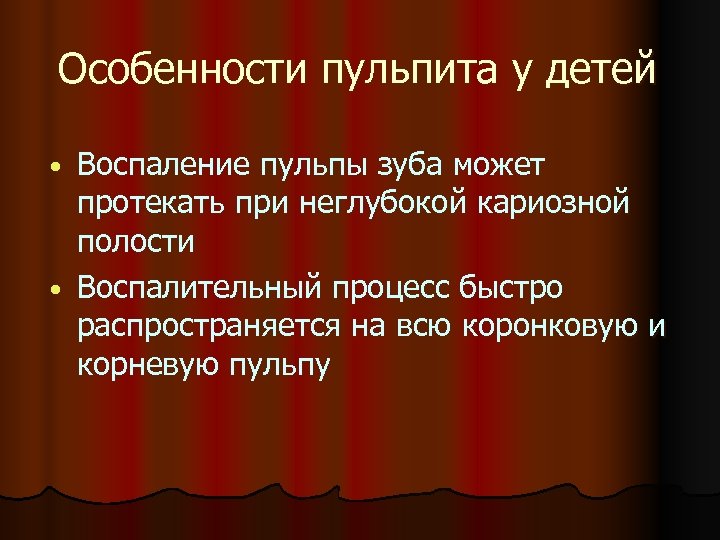 Особенности пульпита у детей

• Воспаление пульпы зуба может протекать при неглубокой кариозной полости
• Воспалительный процесс быстро распространяется на всю коронковую и корневую пульпу